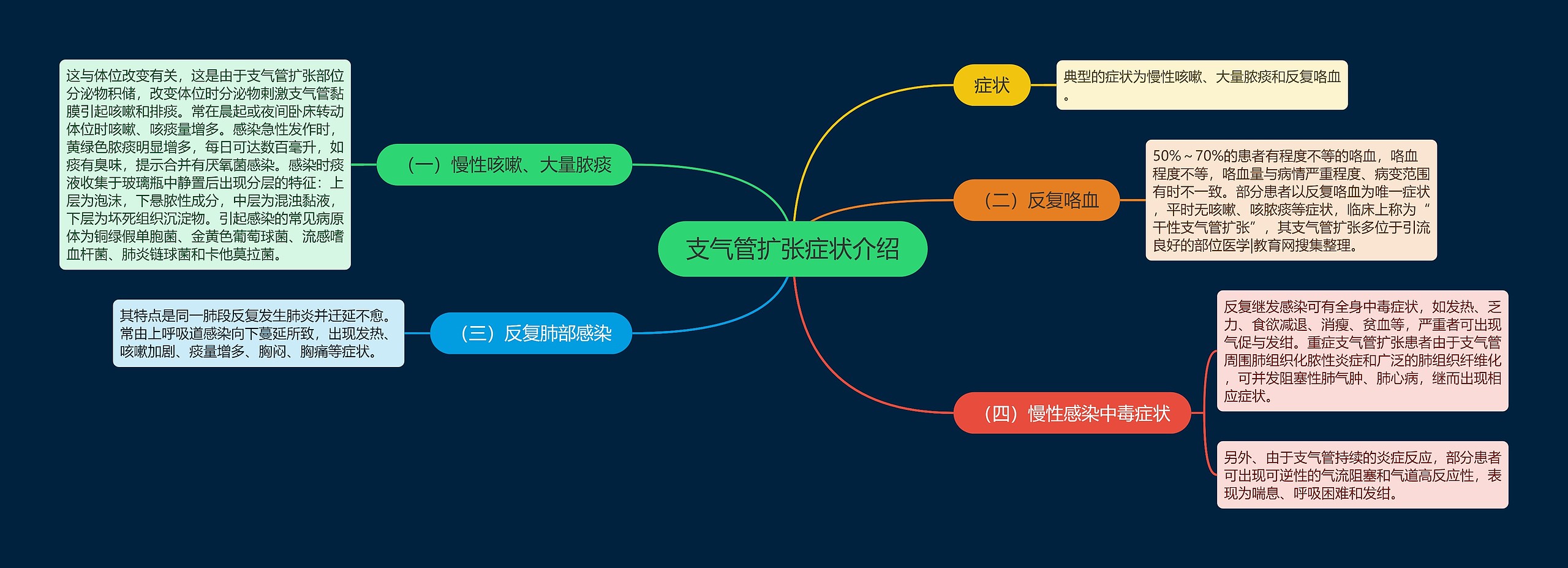 支气管扩张症状介绍

症状

典型的症状为慢性咳嗽、大量脓痰和反复咯血。

（一）慢性咳嗽、大量脓痰

这与体位改变有关，这是由于支气管扩张部位分泌物积储，改变体位时分泌物刺激支气管黏膜引起咳嗽和排痰。常在晨起或夜间卧床转动体位时咳嗽、咳痰量增多。感染急性发作时，黄绿色脓痰明显增多，每日可达数百毫升，如痰有臭味，提示合并有厌氧菌感染。感染时痰液收集于玻璃瓶中静置后出现分层的特征：上层为泡沫，下悬脓性成分，中层为混浊黏液，下层为坏死组织沉淀物。引起感染的常见病原体为铜绿假单胞菌、金黄色葡萄球菌、流感嗜血杆菌、肺炎链球菌和卡他莫拉菌。

（二）反复咯血

50%～70%的患者有程度不等的咯血，咯血程度不等，咯血量与病情严重程度、病变范围有时不一致。部分患者以反复咯血为唯一症状，平时无咳嗽、咳脓痰等症状，临床上称为“干性支气管扩张”，其支气管扩张多位于引流良好的部位医学|教育网搜集整理。

（三）反复肺部感染

其特点是同一肺段反复发生肺炎并迁延不愈。常由上呼吸道感染向下蔓延所致，出现发热、咳嗽加剧、痰量增多、胸闷、胸痛等症状。

（四）慢性感染中毒症状

反复继发感染可有全身中毒症状，如发热、乏力、食欲减退、消瘦、贫血等，严重者可出现气促与发绀。重症支气管扩张患者由于支气管周围肺组织化脓性炎症和广泛的肺组织纤维化，可并发阻塞性肺气肿、肺心病，继而出现相应症状。

另外、由于支气管持续的炎症反应，部分患者可出现可逆性的气流阻塞和气道高反应性，表现为喘息、呼吸困难和发绀。